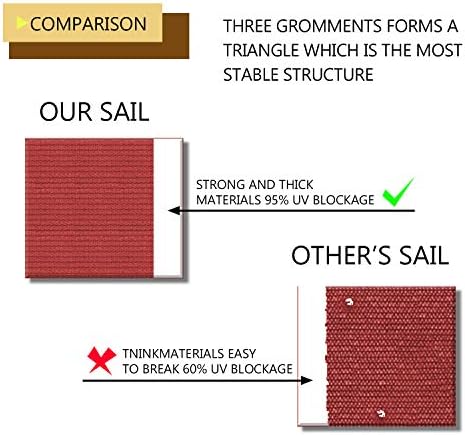 COMPARISON

THREE GROMMENTS FORMS A TRIANGLE WHICH IS THE MOST STABLE STRUCTURE

OUR SAIL

STRONG AND THICK MATERIALS 95% UV BLOCKAGE

OTHER'S SAIL

TNINKMATERIALS EASY TO BREAK 60% UV BLOCKAGE